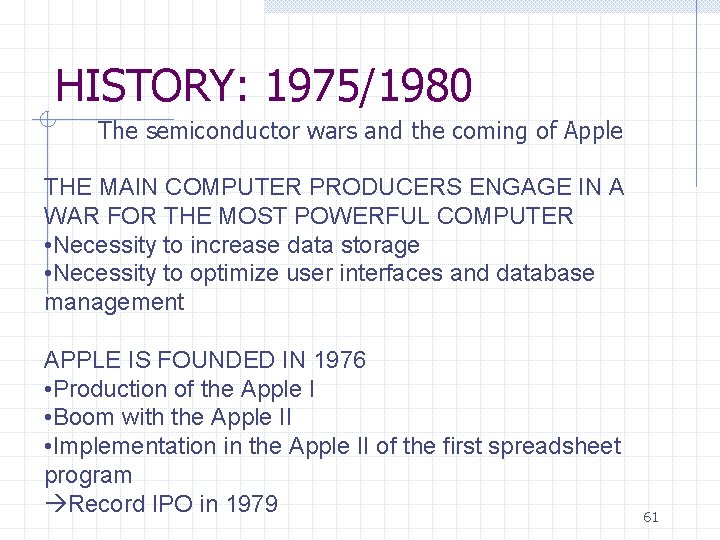 HISTORY: 1975/1980

The semiconductor wars and the coming of Apple

THE MAIN COMPUTER PRODUCERS ENGAGE IN A WAR FOR THE MOST POWERFUL COMPUTER
•Necessity to increase data storage
•Necessity to optimize user interfaces and database management

APPLE IS FOUNDED IN 1976
•Production of the Apple I
•Boom with the Apple II
•Implementation in the Apple II of the first spreadsheet program
→Record IPO in 1979

61